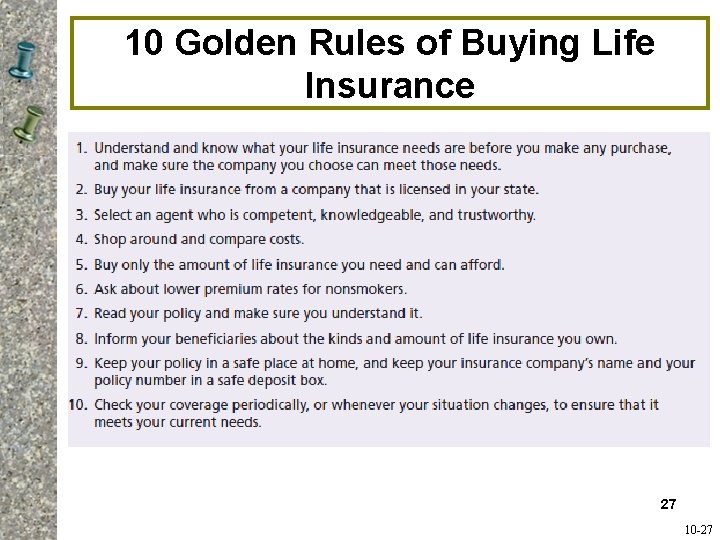 10 Golden Rules of Buying Life Insurance

1. Understand and know what your life insurance needs are before you make any purchase, and make sure the company you choose can meet those needs.
2. Buy your life insurance from a company that is licensed in your state.
3. Select an agent who is competent, knowledgeable, and trustworthy.
4. Shop around and compare costs.
5. Buy only the amount of life insurance you need and can afford.
6. Ask about lower premium rates for nonsmokers.
7. Read your policy and make sure you understand it.
8. Inform your beneficiaries about the kinds and amount of life insurance you own.
9. Keep your policy in a safe place at home, and keep your insurance company's name and your policy number in a safe deposit box.
10. Check your coverage periodically, or whenever your situation changes, to ensure that it meets your current needs.

27

10-27